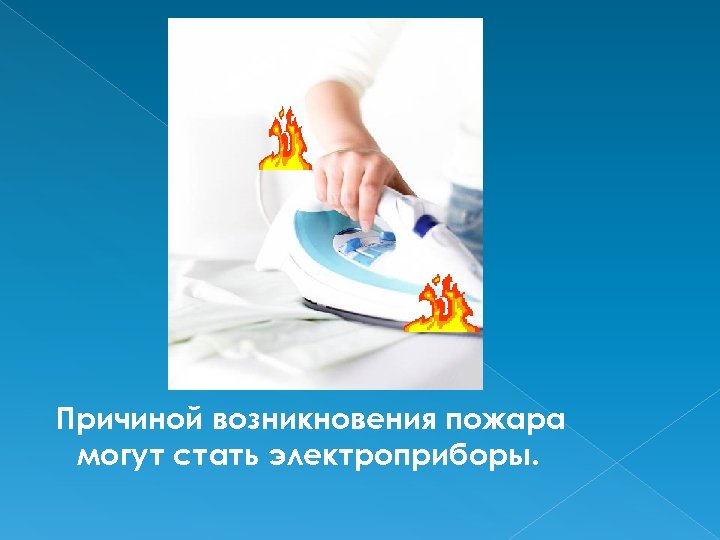 Причиной возникновения пожара могут стать электроприборы.